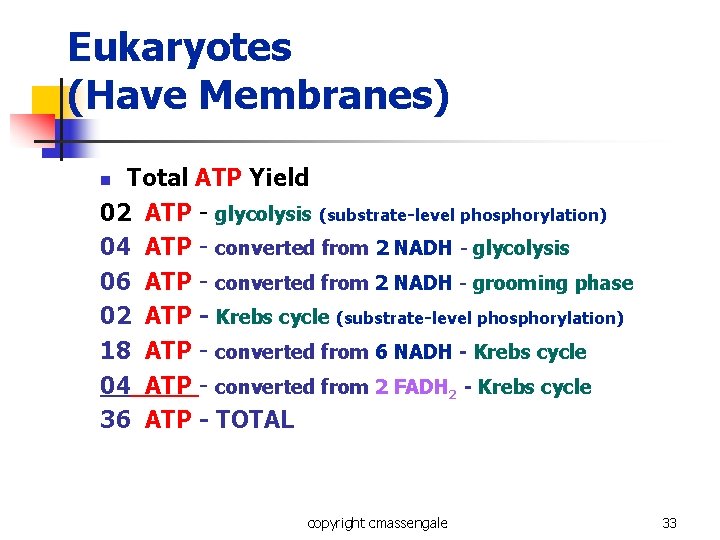 Eukaryotes (Have Membranes)

Total ATP Yield

02 ATP - glycolysis (substrate-level phosphorylation)
04 ATP - converted from 2 NADH - glycolysis
06 ATP - converted from 2 NADH - grooming phase
02 ATP - Krebs cycle (substrate-level phosphorylation)
18 ATP - converted from 6 NADH - Krebs cycle
04 ATP - converted from 2 $FADH_2$ - Krebs cycle
36 ATP - TOTAL

copyright cmassengale

33